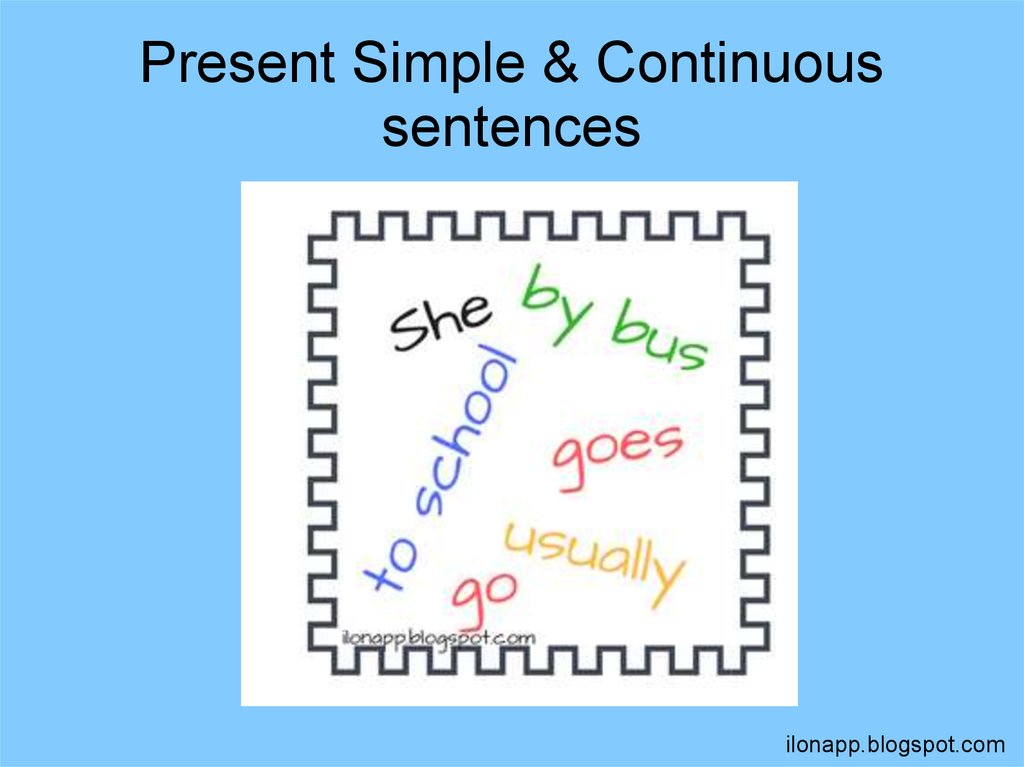 Present Simple & Continuous sentences

She
by bus
to school
goes
usually
go

ilonapp.blogspot.com

ilonapp.blogspot.com